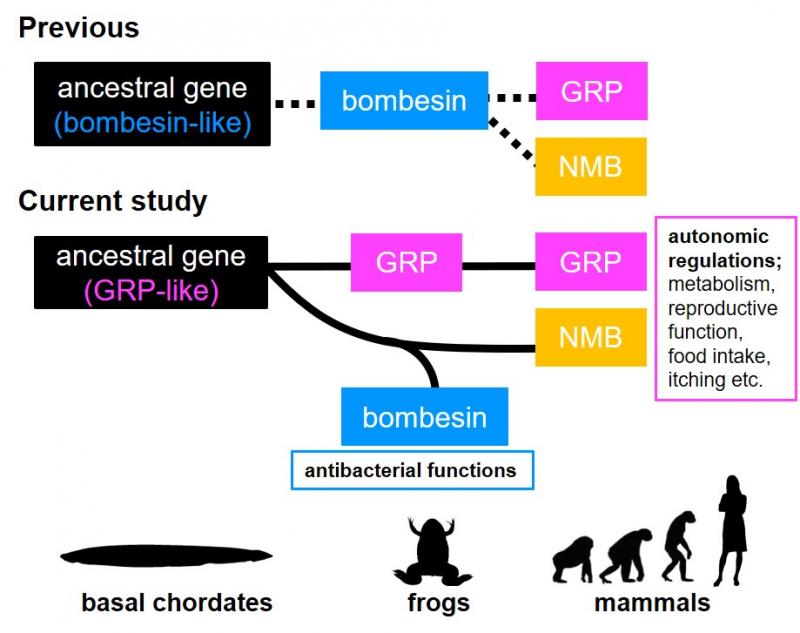 Previous

ancestral gene (bombesin-like)

bombesin

GRP

NMB

Current study

ancestral gene (GRP-like)

GRP

GRP

NMB

autonomic regulations; metabolism, reproductive function, food intake, itching etc.

bombesin

antibacterial functions

basal chordates

frogs

mammals